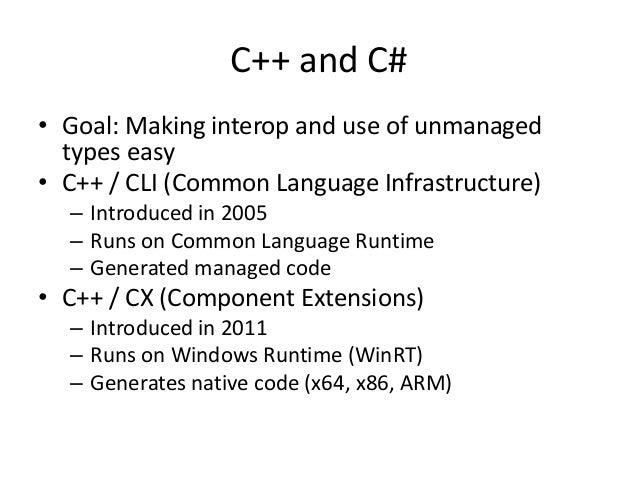 C++ and C#

• Goal: Making interop and use of unmanaged types easy
• C++ / CLI (Common Language Infrastructure)
– Introduced in 2005
– Runs on Common Language Runtime
– Generated managed code
• C++ / CX (Component Extensions)
– Introduced in 2011
– Runs on Windows Runtime (WinRT)
– Generates native code (x64, x86, ARM)